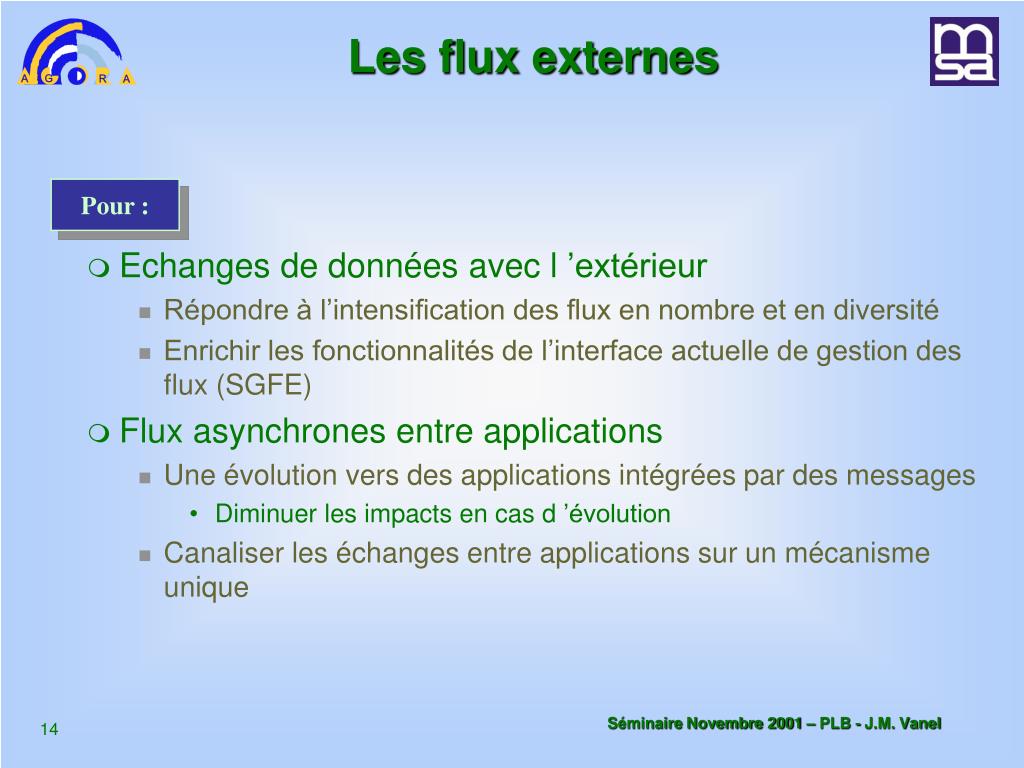 A G O R A

Les flux externes

msa

Pour :

Echanges de données avec l ’extérieur

Répondre à l’intensification des flux en nombre et en diversité

Enrichir les fonctionnalités de l’interface actuelle de gestion des flux (SGFE)

Flux asynchrones entre applications

Une évolution vers des applications intégrées par des messages

Diminuer les impacts en cas d ’évolution

Canaliser les échanges entre applications sur un mécanisme unique

14

Séminaire Novembre 2001 – PLB - J.M. Vanel